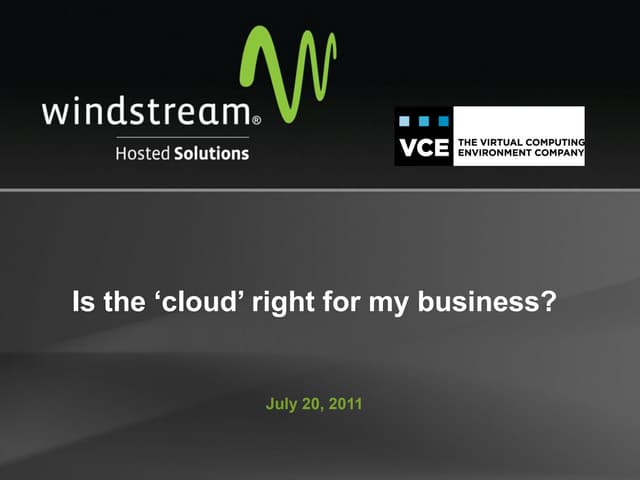 windstream®
Hosted Solutions

VCE THE VIRTUAL COMPUTING ENVIRONMENT COMPANY

Is the ‘cloud’ right for my business?

July 20, 2011